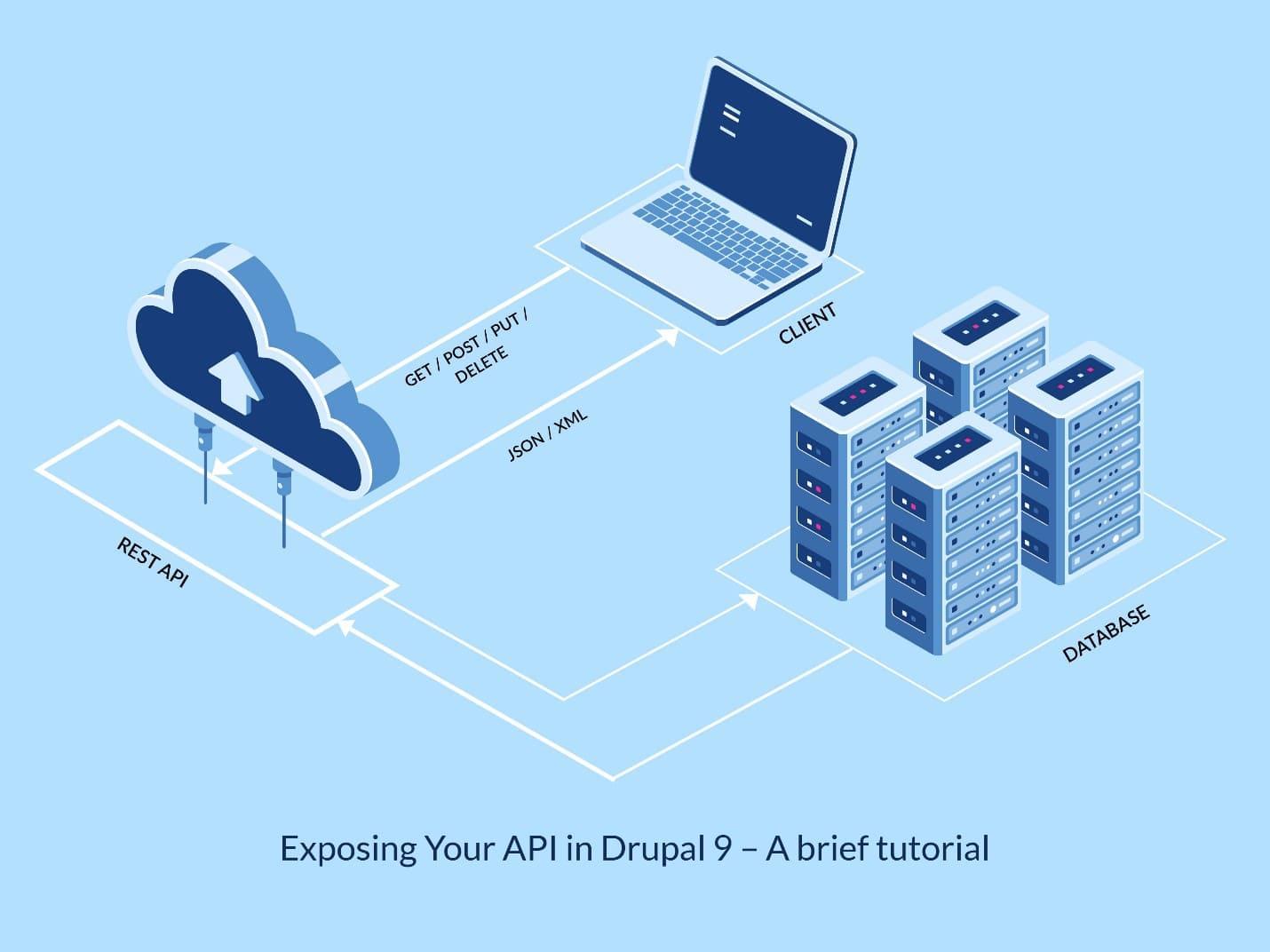 GET / POST / PUT / DELETE

CLIENT

JSON / XML

REST API

DATABASE

Exposing Your API in Drupal 9 – A brief tutorial